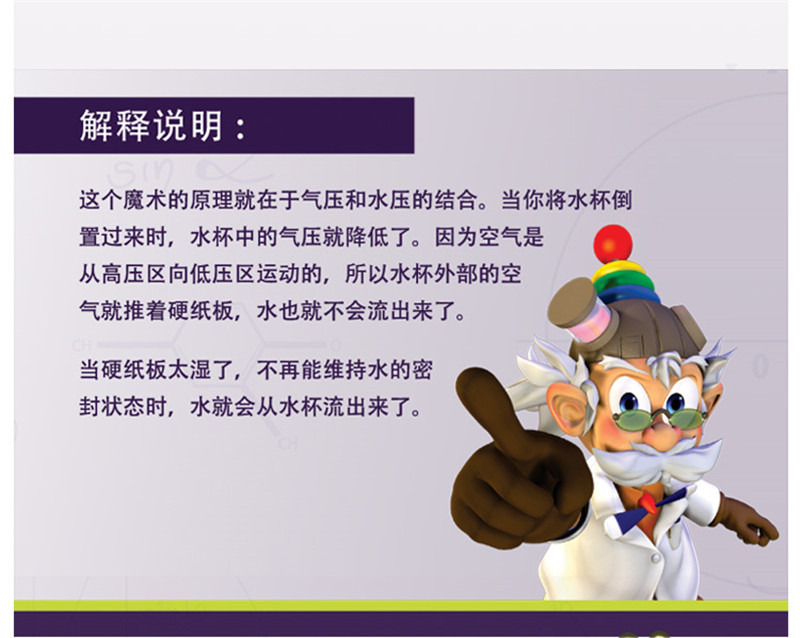 解释说明：

这个魔术的原理就在于气压和水压的结合。当你将水杯倒置过来时，水杯中的气压就降低了。因为空气是从高压区向低压区运动的，所以水杯外部的空气就推着硬纸板，水也就不会流出来了。

当硬纸板太湿了，不再能维持水的密封状态时，水就会从水杯流出来了。